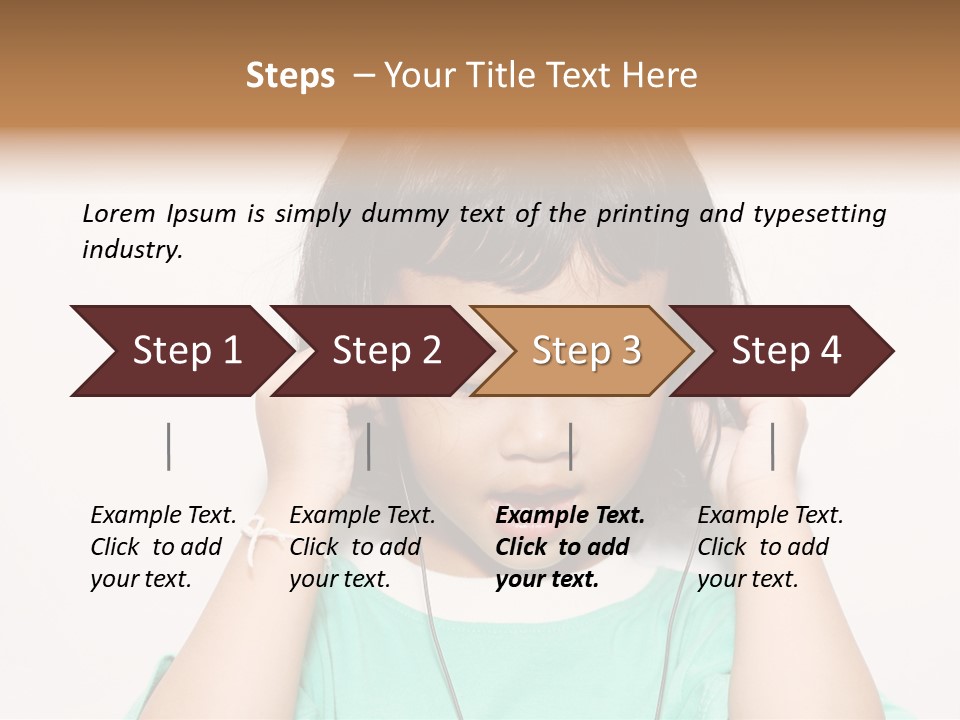 Steps – Your Title Text Here

Lorem Ipsum is simply dummy text of the printing and typesetting industry.

Step 1

Step 2

Step 3

Step 4

Example Text. Click to add your text.

Example Text. Click to add your text.

Example Text. Click to add your text.

Example Text. Click to add your text.